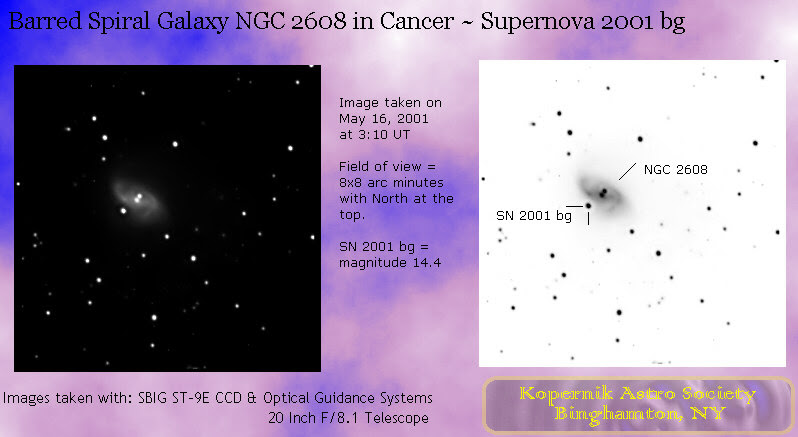 Barred Spiral Galaxy NGC 2608 in Cancer ~ Supernova 2001 bg

Image taken on May 16, 2001 at 3:10 UT

Field of view = 8x8 arc minutes with North at the top.

SN 2001 bg = magnitude 14.4

NGC 2608

SN 2001 bg

Images taken with: SBIG ST-9E CCD & Optical Guidance Systems
20 Inch F/8.1 Telescope

Kopernik Astro Society
Binghamton, NY